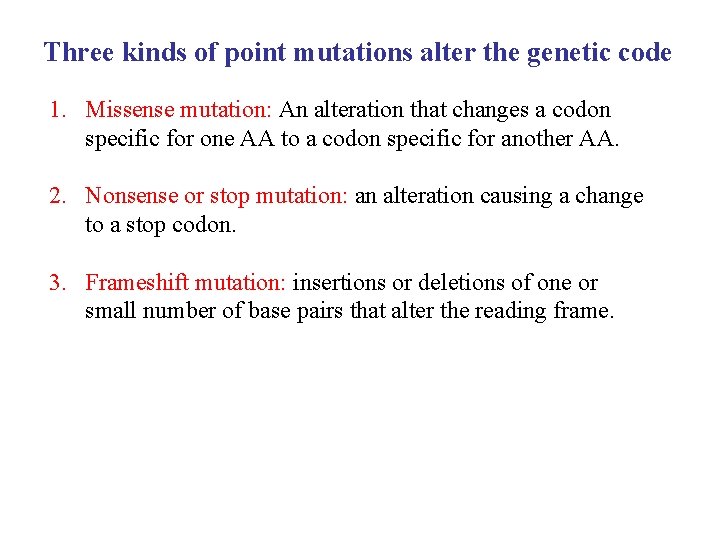 Three kinds of point mutations alter the genetic code

1. Missense mutation: An alteration that changes a codon specific for one AA to a codon specific for another AA.

2. Nonsense or stop mutation: an alteration causing a change to a stop codon.

3. Frameshift mutation: insertions or deletions of one or small number of base pairs that alter the reading frame.